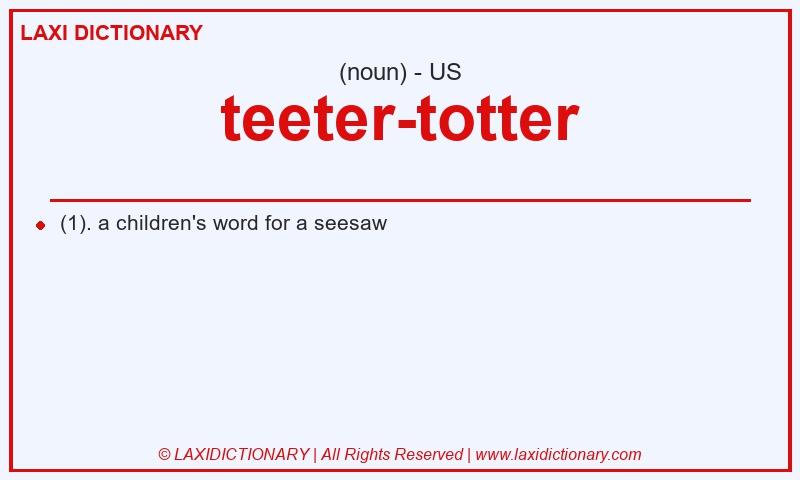 LAXI DICTIONARY

(noun) - US

teeter-totter

(1). a children's word for a seesaw

© LAXIDICTIONARY | All Rights Reserved | www.laxidictionary.com